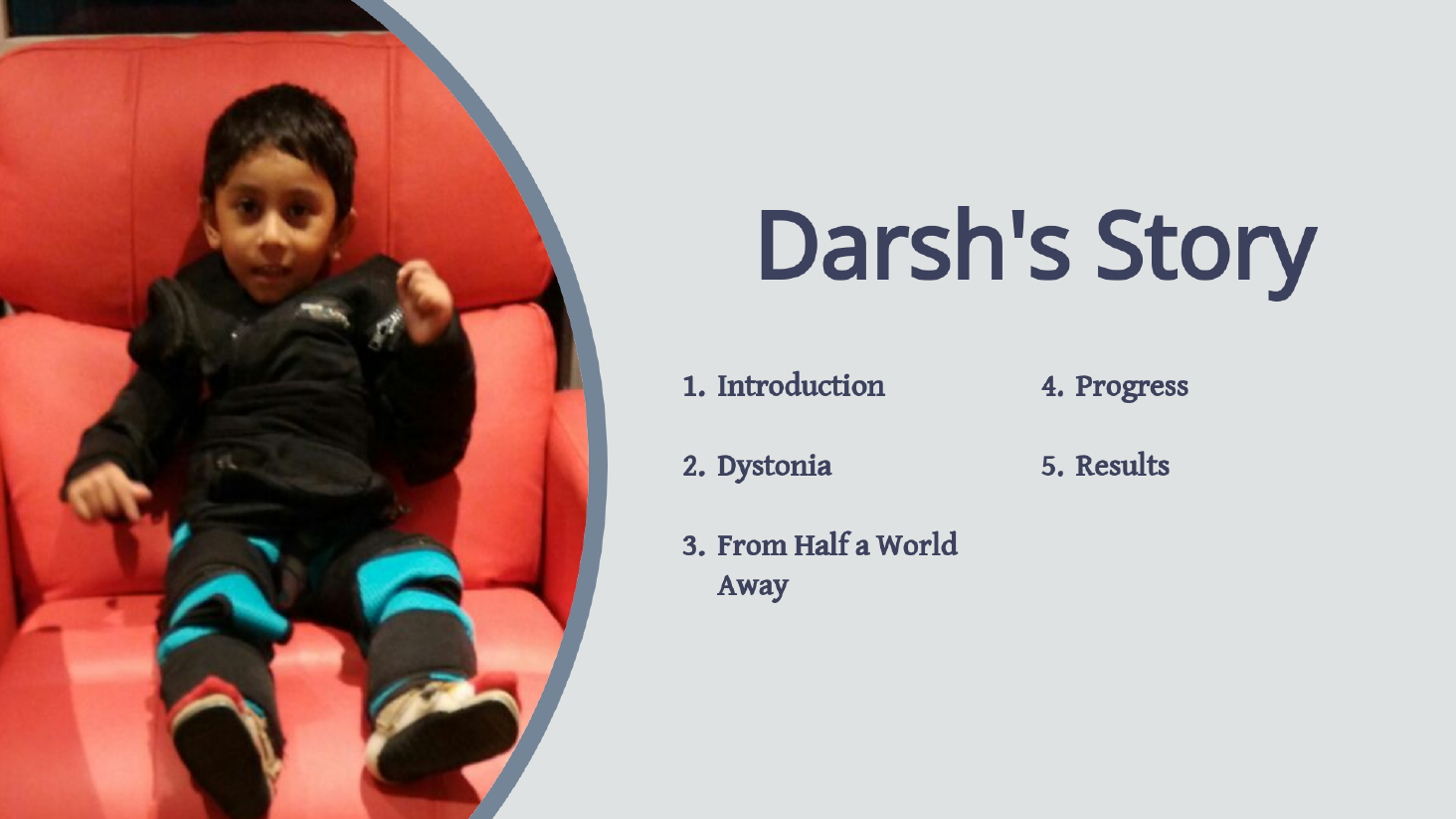 Darsh's Story

1. Introduction
2. Dystonia
3. From Half a World Away

4. Progress
5. Results